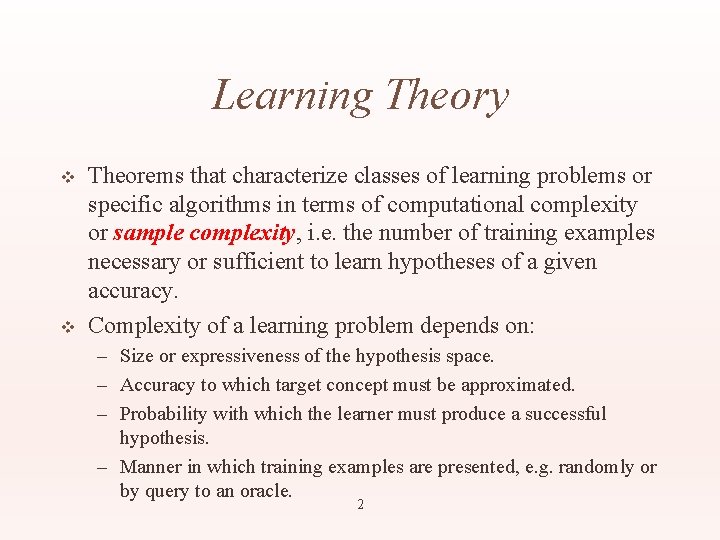 Learning Theory

❖ Theorems that characterize classes of learning problems or specific algorithms in terms of computational complexity or sample complexity, i.e. the number of training examples necessary or sufficient to learn hypotheses of a given accuracy.

❖ Complexity of a learning problem depends on:
– Size or expressiveness of the hypothesis space.
– Accuracy to which target concept must be approximated.
– Probability with which the learner must produce a successful hypothesis.
– Manner in which training examples are presented, e.g. randomly or by query to an oracle.

2